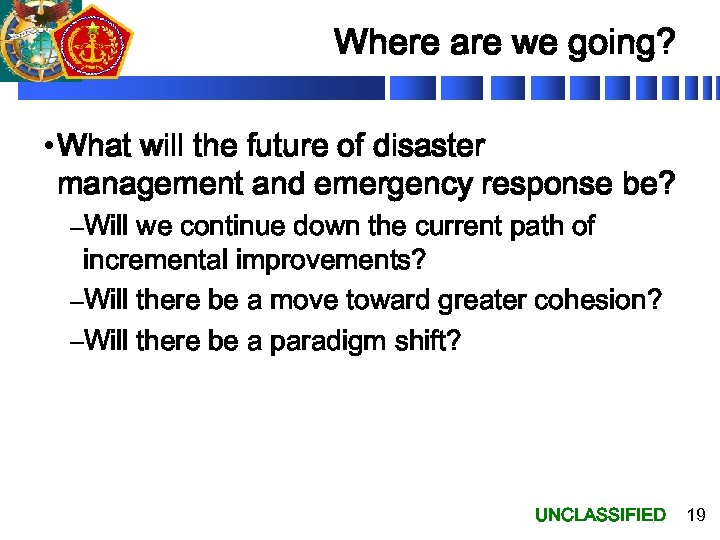 Where are we going?

•What will the future of disaster management and emergency response be?

–Will we continue down the current path of incremental improvements?

–Will there be a move toward greater cohesion?

–Will there be a paradigm shift?

UNCLASSIFIED 19